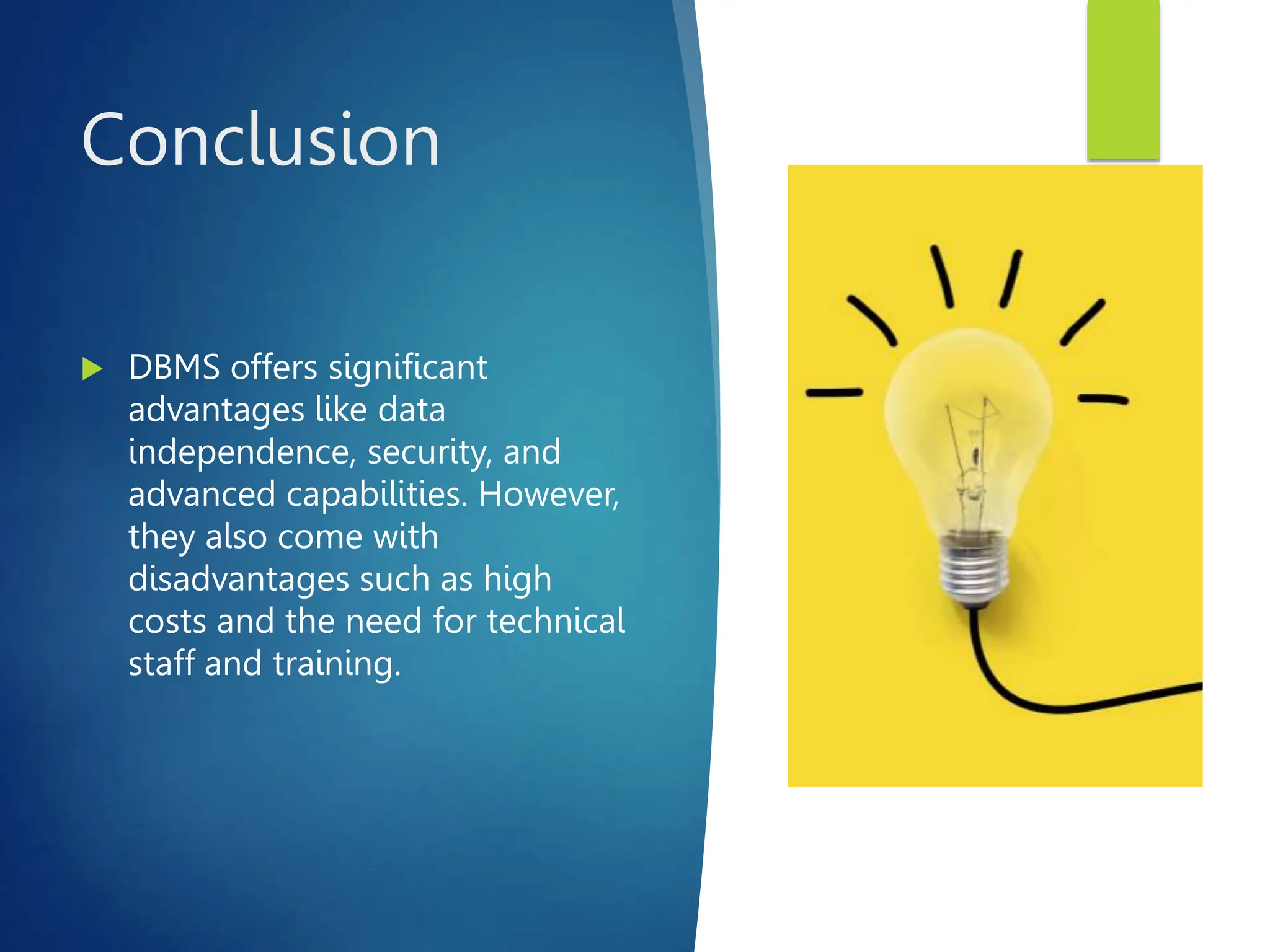 Conclusion

DBMS offers significant advantages like data independence, security, and advanced capabilities. However, they also come with disadvantages such as high costs and the need for technical staff and training.